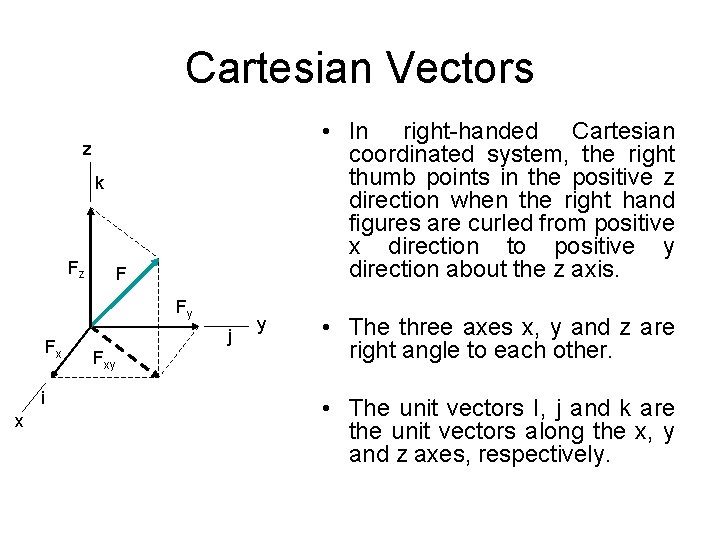 Cartesian Vectors

z
k
$F_z$
F
$F_y$
y
j
$F_x$
$F_{xy}$
i
x

• In right-handed Cartesian coordinated system, the right thumb points in the positive z direction when the right hand figures are curled from positive x direction to positive y direction about the z axis.

• The three axes x, y and z are right angle to each other.

• The unit vectors I, j and k are the unit vectors along the x, y and z axes, respectively.